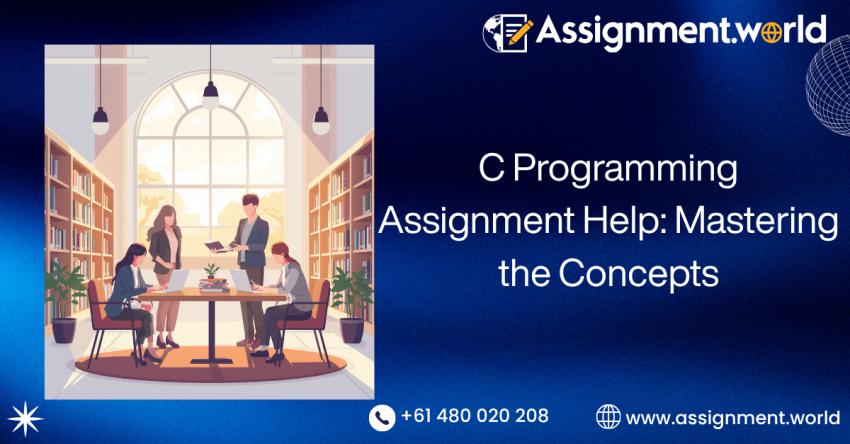 Assignment.world

C Programming Assignment Help: Mastering the Concepts

+61 480 020 208

www.assignment.world